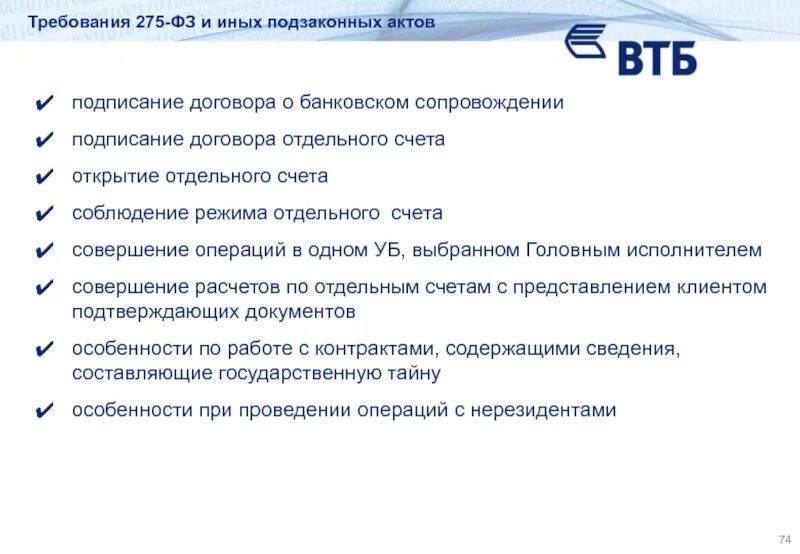 Требования 275-ФЗ и иных подзаконных актов

ВТБ

✔ подписание договора о банковском сопровождении
✔ подписание договора отдельного счета
✔ открытие отдельного счета
✔ соблюдение режима отдельного счета
✔ совершение операций в одном УБ, выбранном Головным исполнителем
✔ совершение расчетов по отдельным счетам с представлением клиентом подтверждающих документов
✔ особенности по работе с контрактами, содержащими сведения, составляющие государственную тайну
✔ особенности при проведении операций с нерезидентами

74